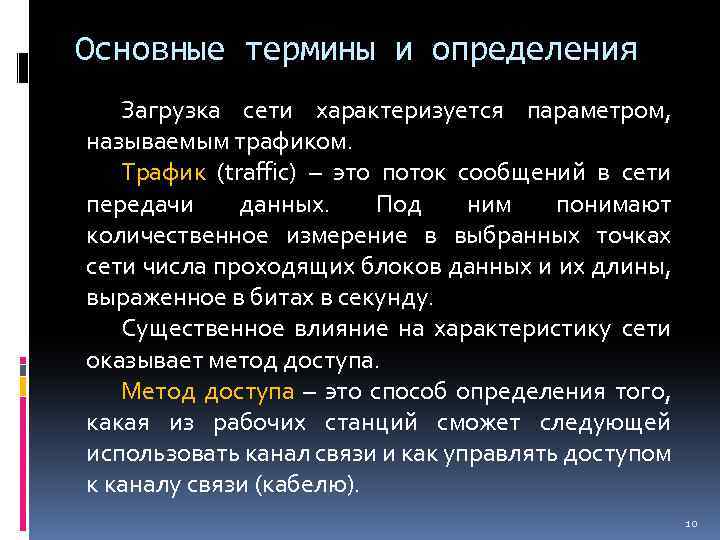 Основные термины и определения

Загрузка сети характеризуется параметром, называемым трафиком.

Трафик (traffic) – это поток сообщений в сети передачи данных. Под ним понимают количественное измерение в выбранных точках сети числа проходящих блоков данных и их длины, выраженное в битах в секунду.

Существенное влияние на характеристику сети оказывает метод доступа.

Метод доступа – это способ определения того, какая из рабочих станций сможет следующей использовать канал связи и как управлять доступом к каналу связи (кабелю).

10